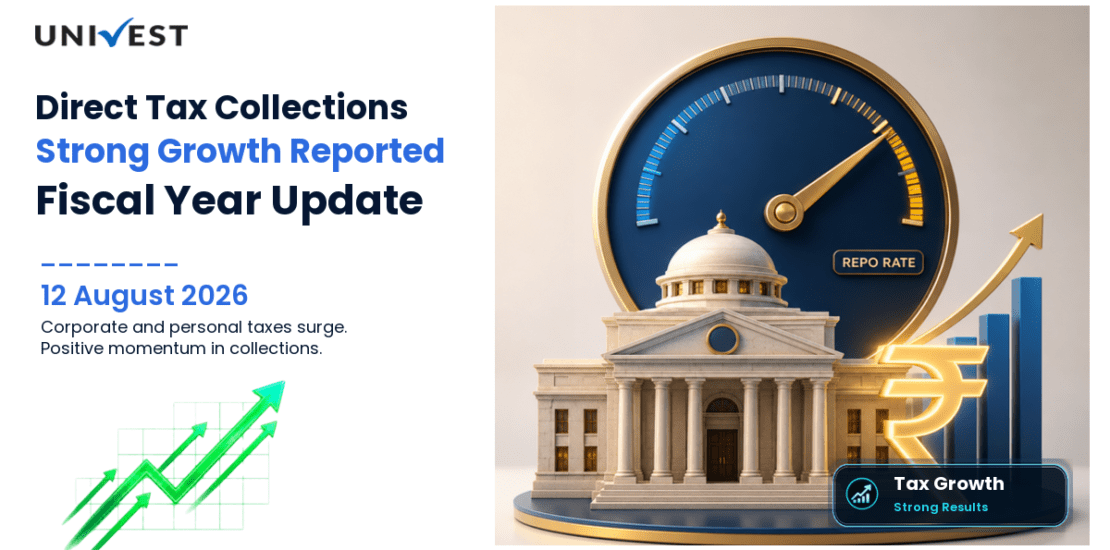 UNIVEST

Direct Tax Collections
Strong Growth Reported
Fiscal Year Update

12 August 2026
Corporate and personal taxes surge.
Positive momentum in collections.

REPO RATE

₹

Tax Growth
Strong Results